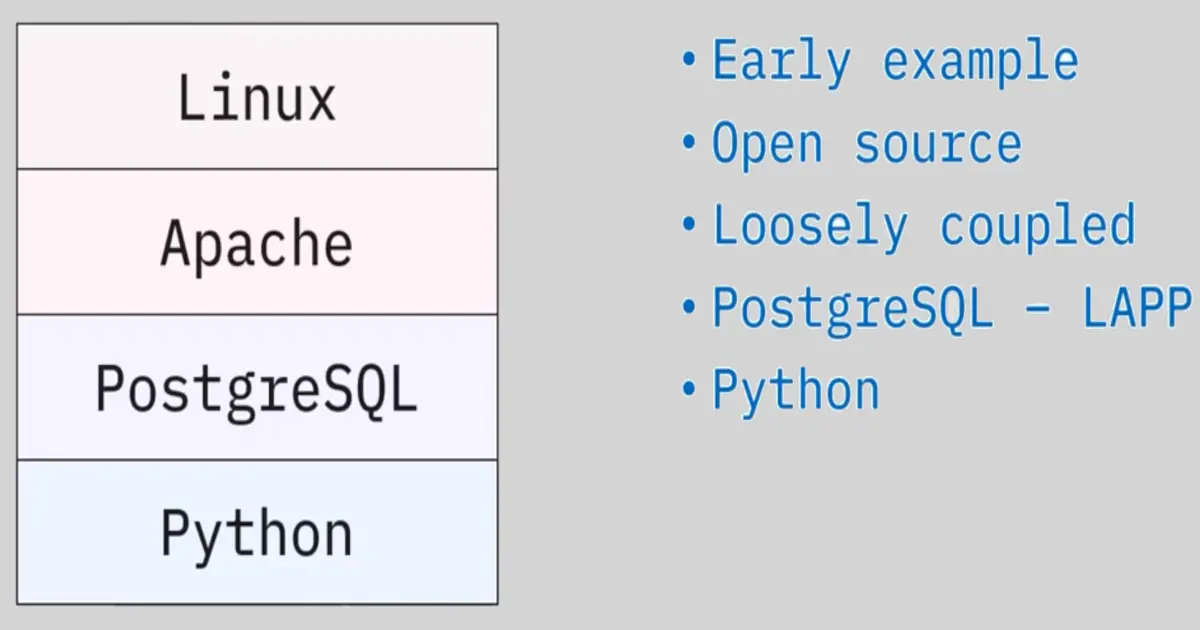 Linux
Apache
PostgreSQL
Python

• Early example
• Open source
• Loosely coupled
• PostgreSQL – LAPP
• Python